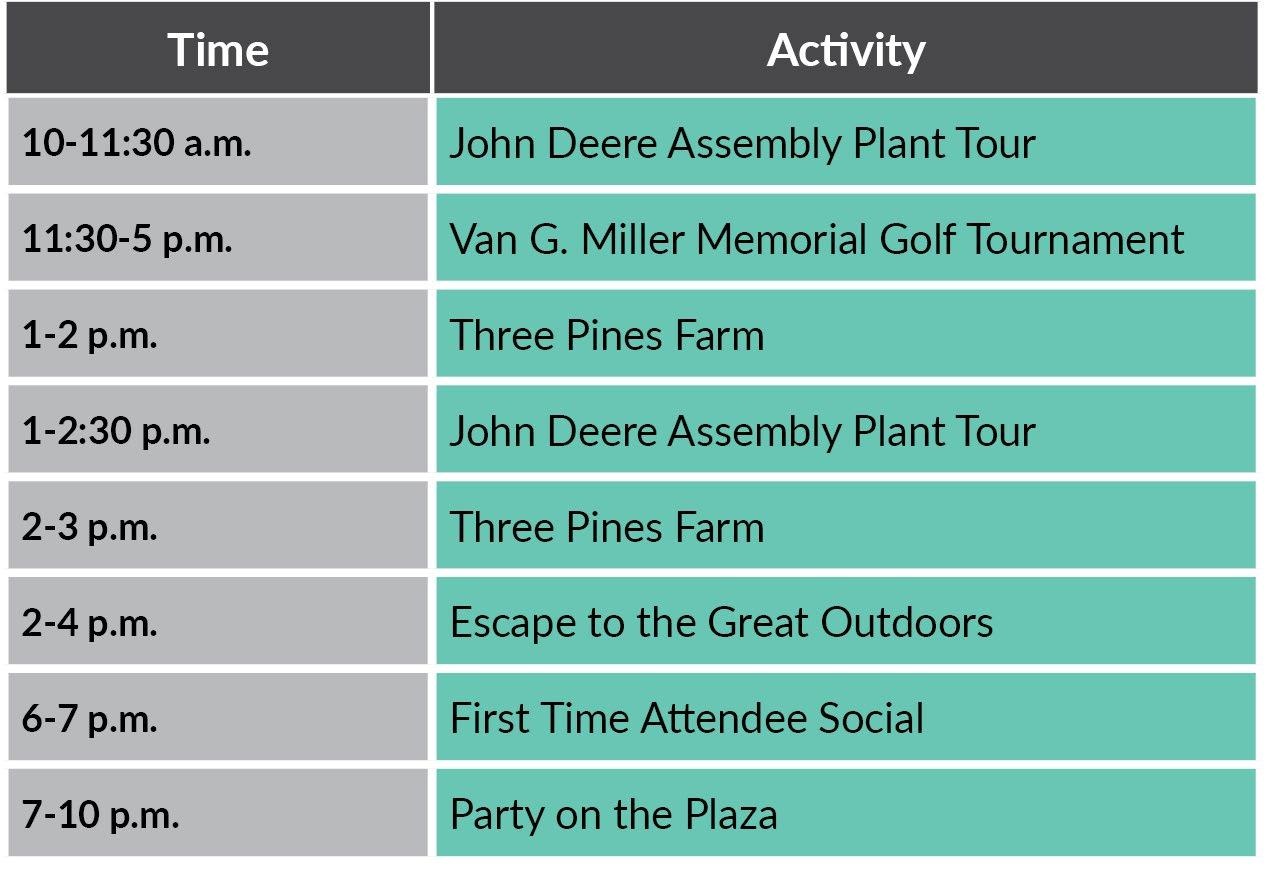 | Time | Activity |
|---|---|
| 10-11:30 a.m. | John Deere Assembly Plant Tour |
| 11:30-5 p.m. | Van G. Miller Memorial Golf Tournament |
| 1-2 p.m. | Three Pines Farm |
| 1-2:30 p.m. | John Deere Assembly Plant Tour |
| 2-3 p.m. | Three Pines Farm |
| 2-4 p.m. | Escape to the Great Outdoors |
| 6-7 p.m. | First Time Attendee Social |
| 7-10 p.m. | Party on the Plaza |